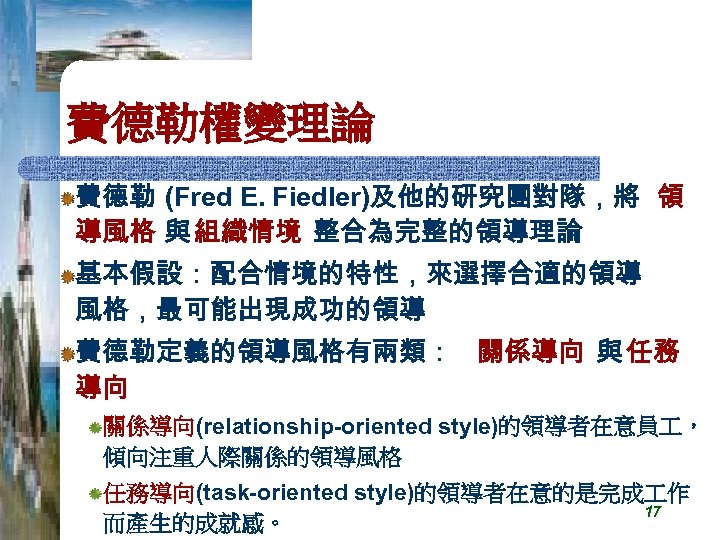 費德勒權變理論

費德勒 (Fred E. Fiedler)及他的研究團對隊，將 領導風格 與組織情境 整合為完整的領導理論

基本假設：配合情境的特性，來選擇合適的領導風格，最可能出現成功的領導

費德勒定義的領導風格有兩類： 關係導向 與任務導向

關係導向(relationship-oriented style)的領導者在意員工，傾向注重人際關係的領導風格

任務導向(task-oriented style)的領導者在意的是完成工作而產生的成就感。

17